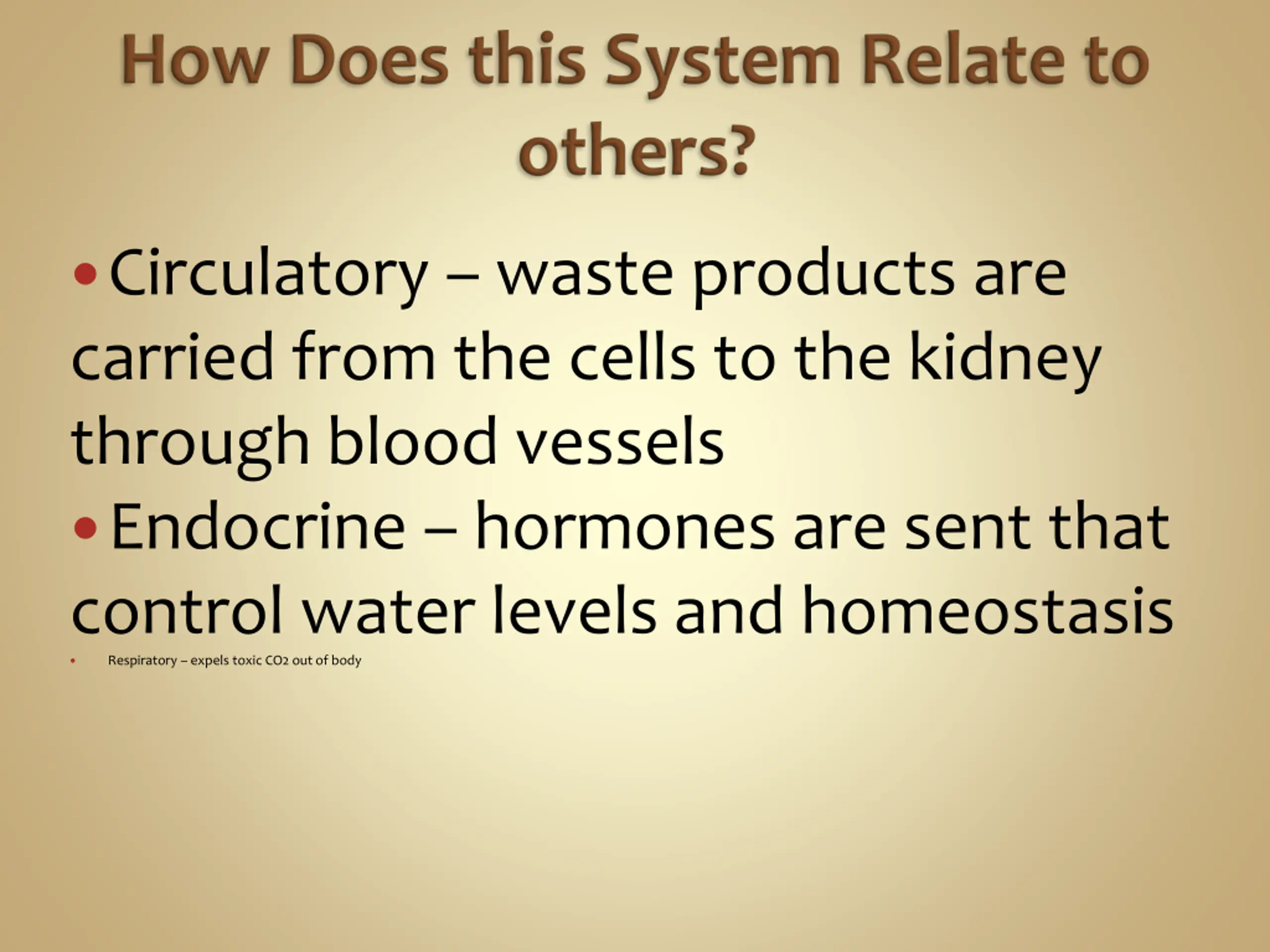 How Does this System Relate to others?

• Circulatory – waste products are carried from the cells to the kidney through blood vessels

• Endocrine – hormones are sent that control water levels and homeostasis

• Respiratory – expels toxic $CO_2$ out of body